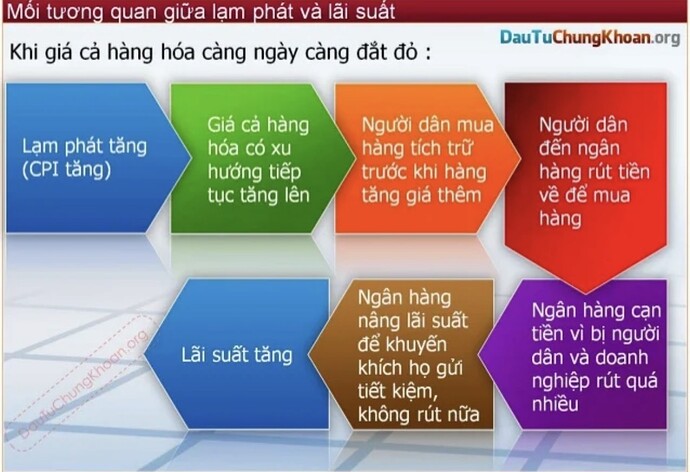 Mối tương quan giữa lạm phát và lãi suất

DauTuChungKhoan.org

Khi giá cả hàng hóa càng ngày càng đắt đỏ :

Lạm phát tăng (CPI tăng)

Giá cả hàng hóa có xu hướng tiếp tục tăng lên

Người dân mua hàng tích trữ trước khi hàng tăng giá thêm

Người dân đến ngân hàng rút tiền về để mua hàng

Ngân hàng cạn tiền vì bị người dân và doanh nghiệp rút quá nhiều

Ngân hàng nâng lãi suất để khuyến khích họ gửi tiết kiệm, không rút nữa

Lãi suất tăng

DauTuChungKhoan.org